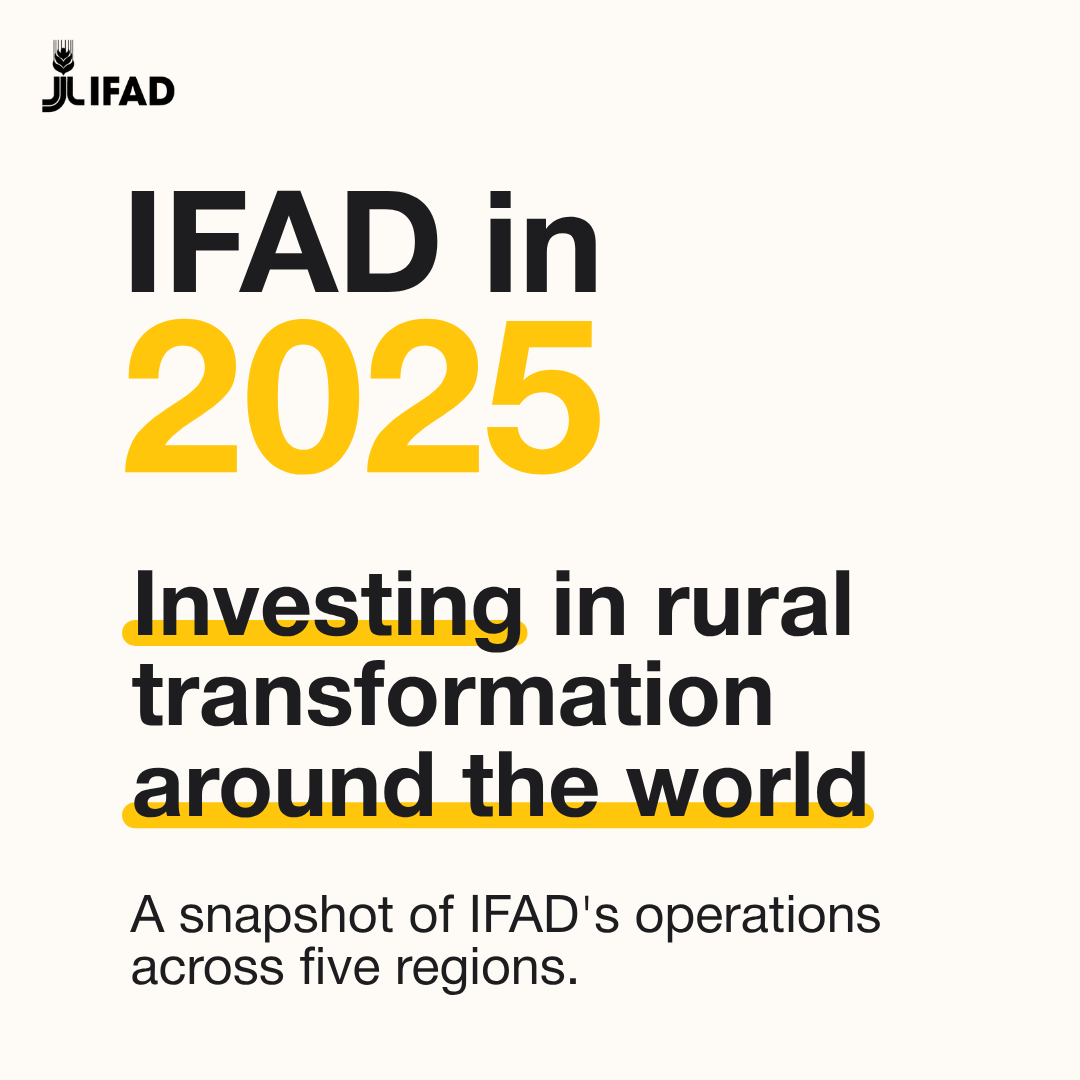 IFAD

IFAD in 2025

Investing in rural transformation around the world

A snapshot of IFAD's operations across five regions.